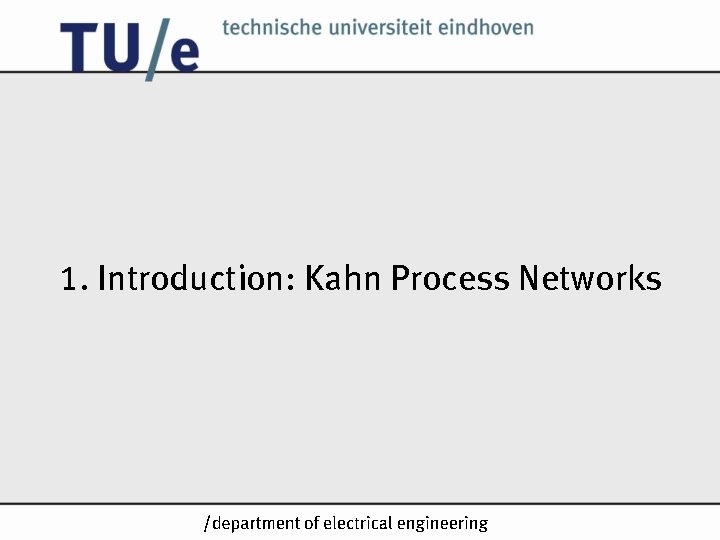 TU/e technische universiteit eindhoven

1. Introduction: Kahn Process Networks

/department of electrical engineering